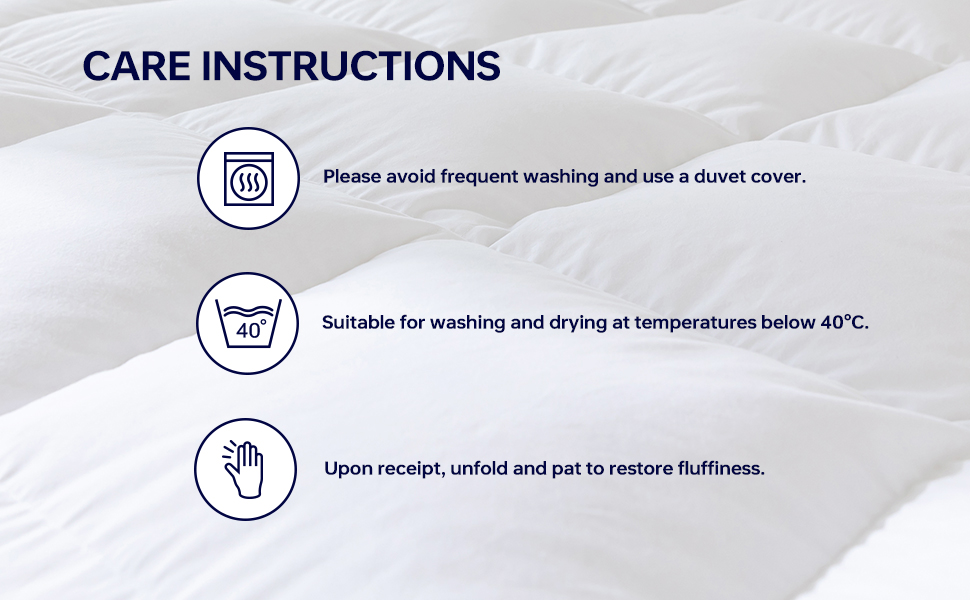 CARE INSTRUCTIONS

Please avoid frequent washing and use a duvet cover.

40°

Suitable for washing and drying at temperatures below 40°C.

Upon receipt, unfold and pat to restore fluffiness.